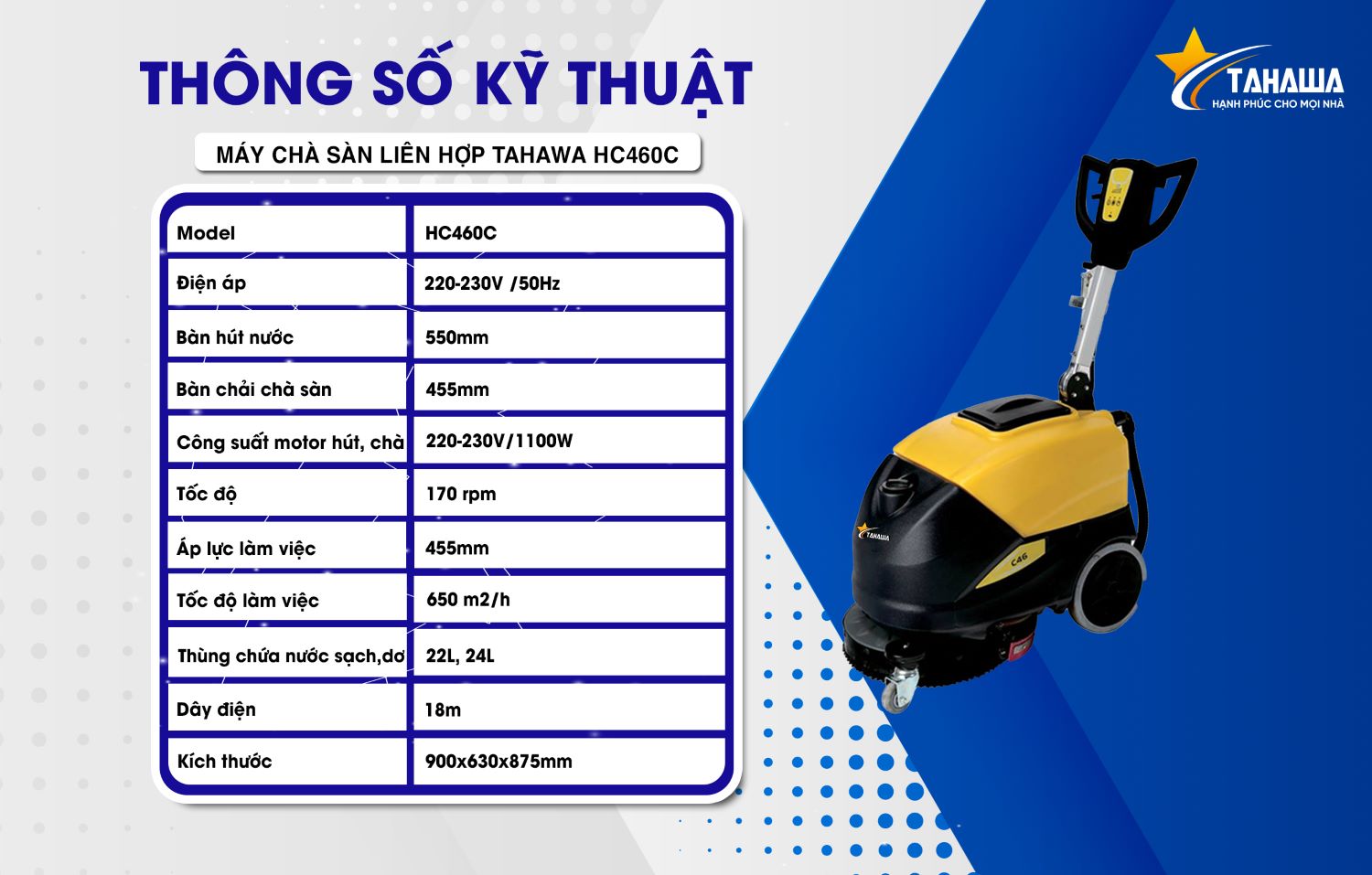 THÔNG SỐ KỸ THUẬT

TAHAWA
HẠNH PHÚC CHO MỌI NHÀ

MÁY CHÀ SÀN LIÊN HỢP TAHAWA HC460C

| Model | HC460C |
|---|---|
| Điện áp | 220-230V /50Hz |
| Bàn hút nước | 550mm |
| Bàn chải chà sàn | 455mm |
| Công suất motor hút, chà | 220-230V/1100W |
| Tốc độ | 170 rpm |
| Áp lực làm việc | 455mm |
| Tốc độ làm việc | 650 m2/h |
| Thùng chứa nước sạch,dơ | 22L, 24L |
| Dây điện | 18m |
| Kích thước | 900x630x875mm |

TAHAWA
C46